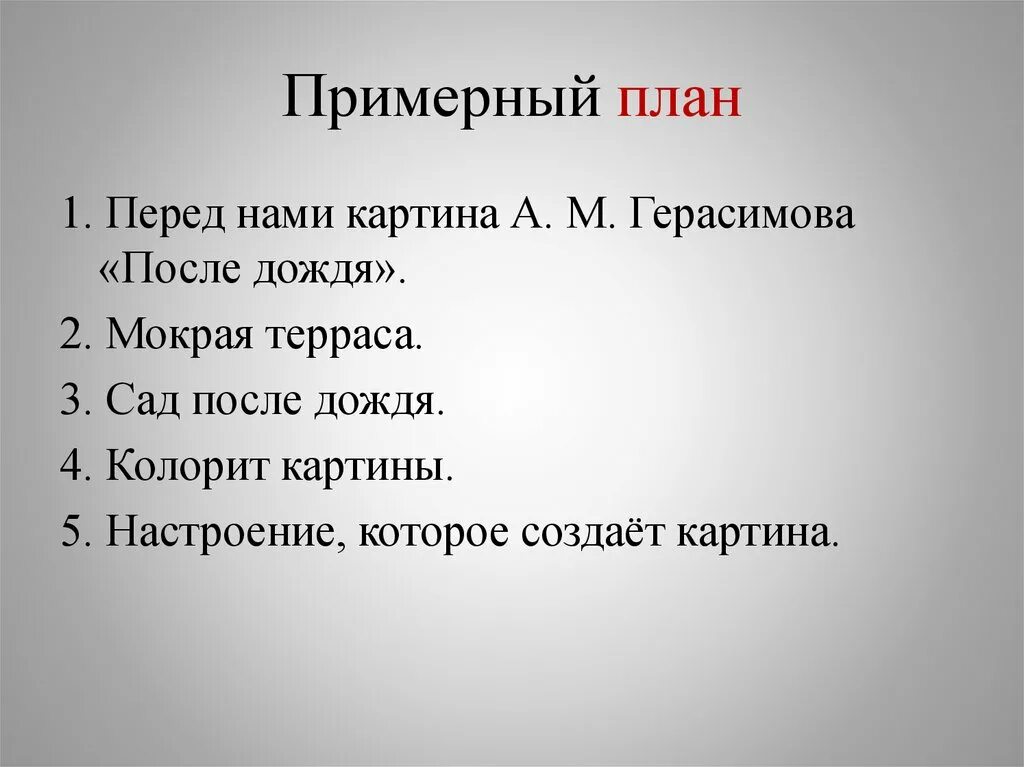 Примерный план

1. Перед нами картина А. М. Герасимова «После дождя».

2. Мокрая терраса.

3. Сад после дождя.

4. Колорит картины.

5. Настроение, которое создаёт картина.